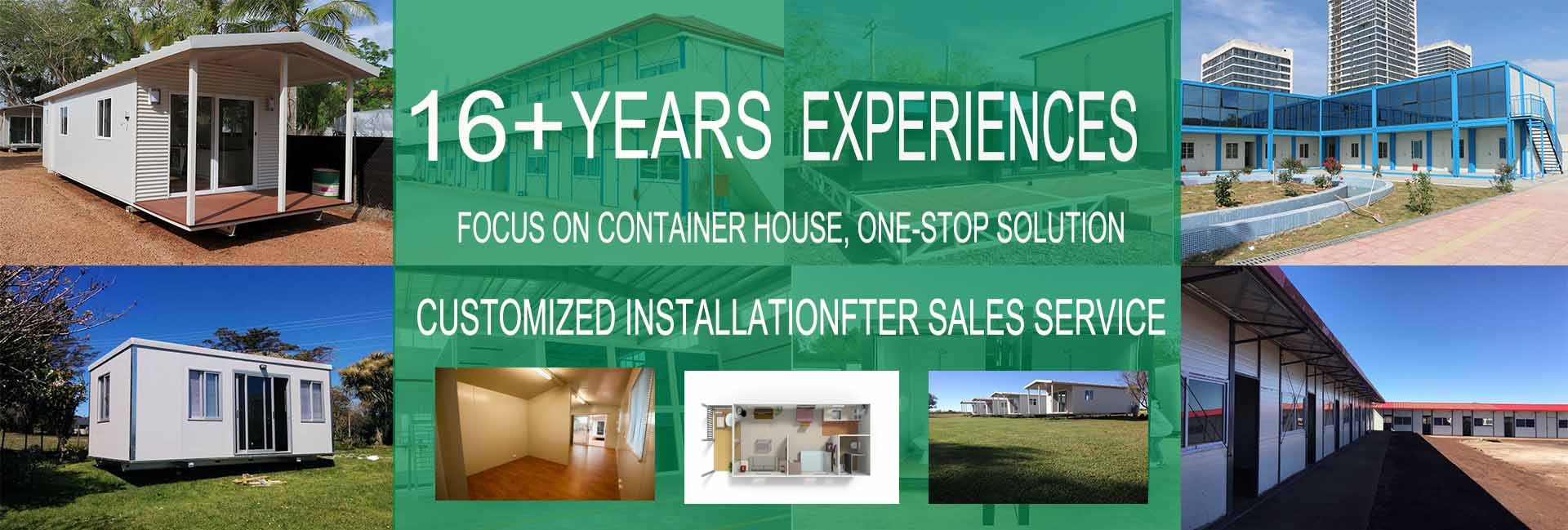 16+YEARS EXPERIENCES

FOCUS ON CONTAINER HOUSE, ONE-STOP SOLUTION

CUSTOMIZED INSTALLATIONFTER SALES SERVICE